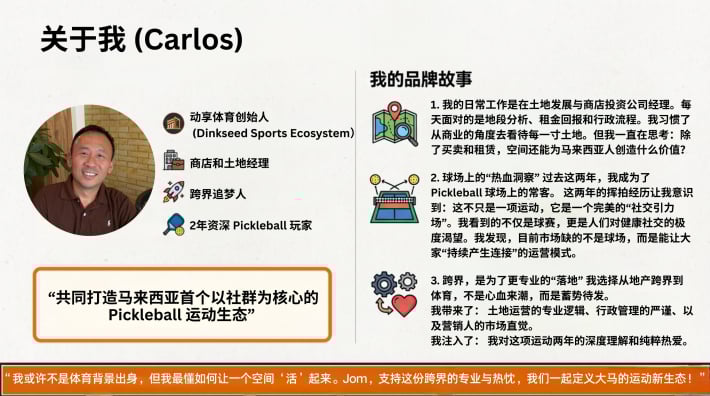 关于我 (Carlos)

动享体育创始人
(Dinkseed Sports Ecosystem)

商店和土地经理

跨界追梦人

2年资深 Pickleball 玩家

“共同打造马来西亚首个以社群为核心的 Pickleball 运动生态”

我的品牌故事

1. 我的日常工作是在土地发展与商店投资公司经理。每天面对的是地段分析、租金回报和行政流程。我习惯了从商业的角度去看待每一寸土地。但我一直在思考：除了买卖和租赁，空间还能为马来西亚人创造什么价值？

2. 球场上的“热血洞察” 过去这两年，我成为了 Pickleball 球场上的常客。 这两年的挥拍经历让我意识到：这不只是一项运动，它是一个完美的“社交引力场”。我看到的不仅是球赛，更是人们对健康社交的极度渴望。我发现，目前市场缺的不是球场，而是能让大家“持续产生连接”的运营模式。

3. 跨界，是为了更专业的“落地” 我选择从地产跨界到体育，不是心血来潮，而是蓄势待发。
我带来了： 土地运营的专业逻辑、行政管理的严谨、以及营销人的市场直觉。
我注入了： 我对这项运动两年的深度理解和纯粹热爱。

“我或许不是体育背景出身，但我最懂如何让一个空间‘活’起来。Jom，支持这份跨界的专业与热忱，我们一起定义大马的运动新生态！”